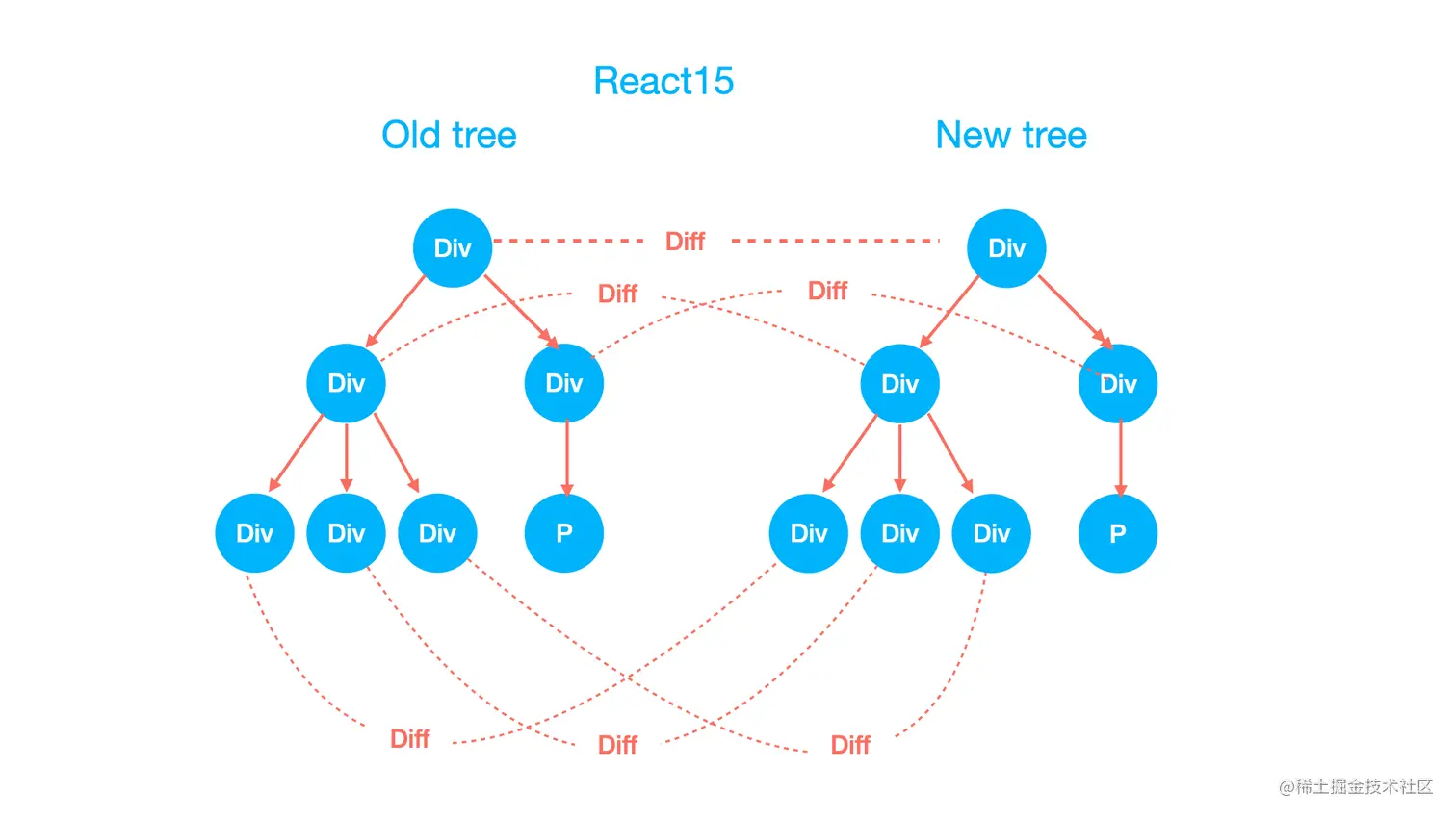 React15

Old tree

New tree

Div

Diff

Div

Diff

Diff

Div

Div

Div

Div

Div

Div

Div

P

Div

Div

Div

P

Diff

Diff

Diff

@稀土掘金技术社区